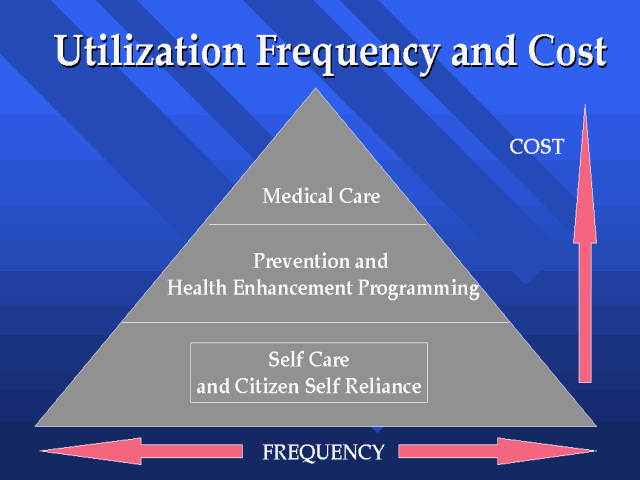 Utilization Frequency and Cost

COST

Medical Care

Prevention and
Health Enhancement Programming

Self Care
and Citizen Self Reliance

FREQUENCY